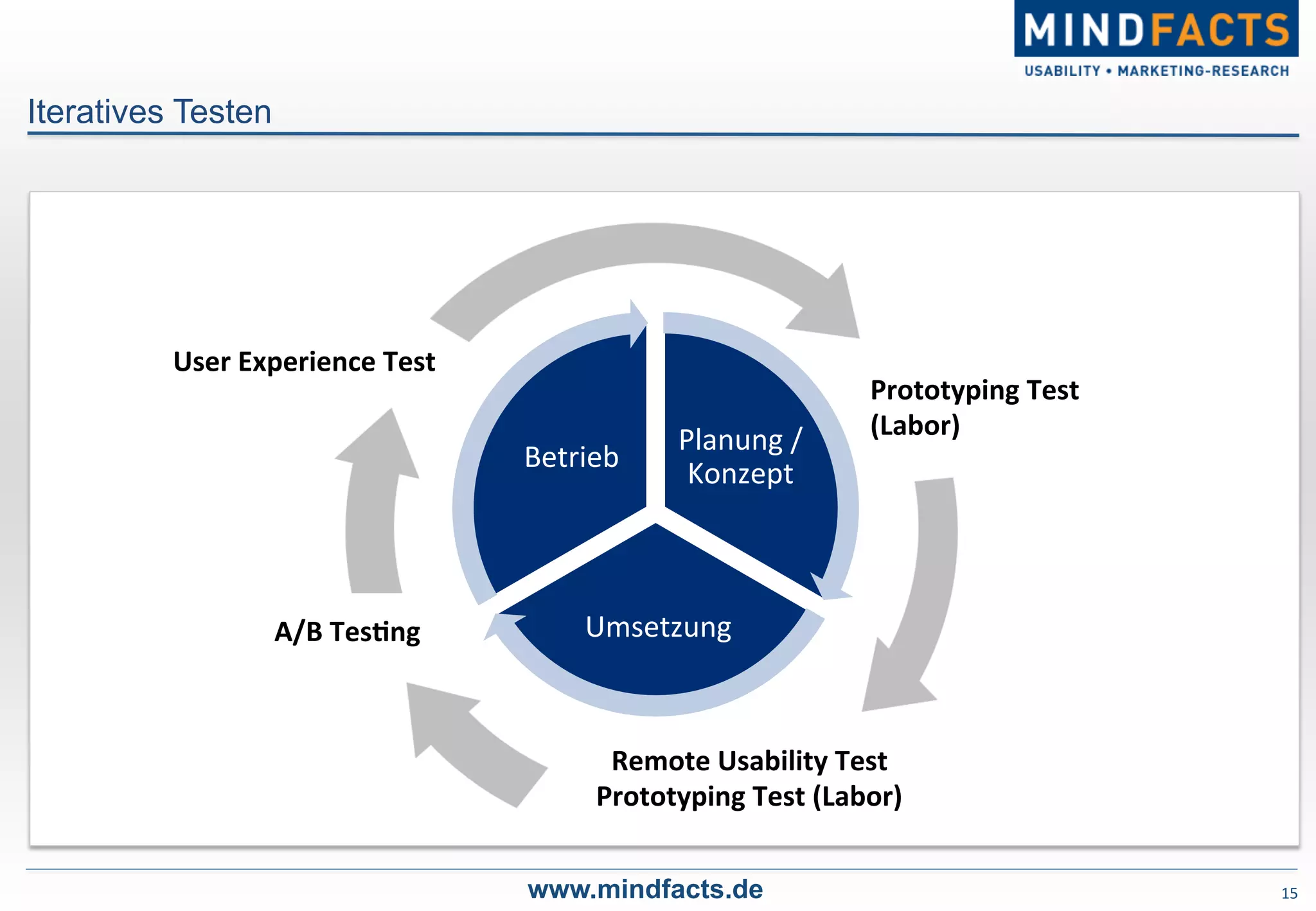 MINDFACTS
USABILITY • MARKETING-RESEARCH

Iteratives Testen

User Experience Test

Prototyping Test (Labor)

Betrieb

Planung / Konzept

Umsetzung

A/B Testing

Remote Usability Test
Prototyping Test (Labor)

www.mindfacts.de

15